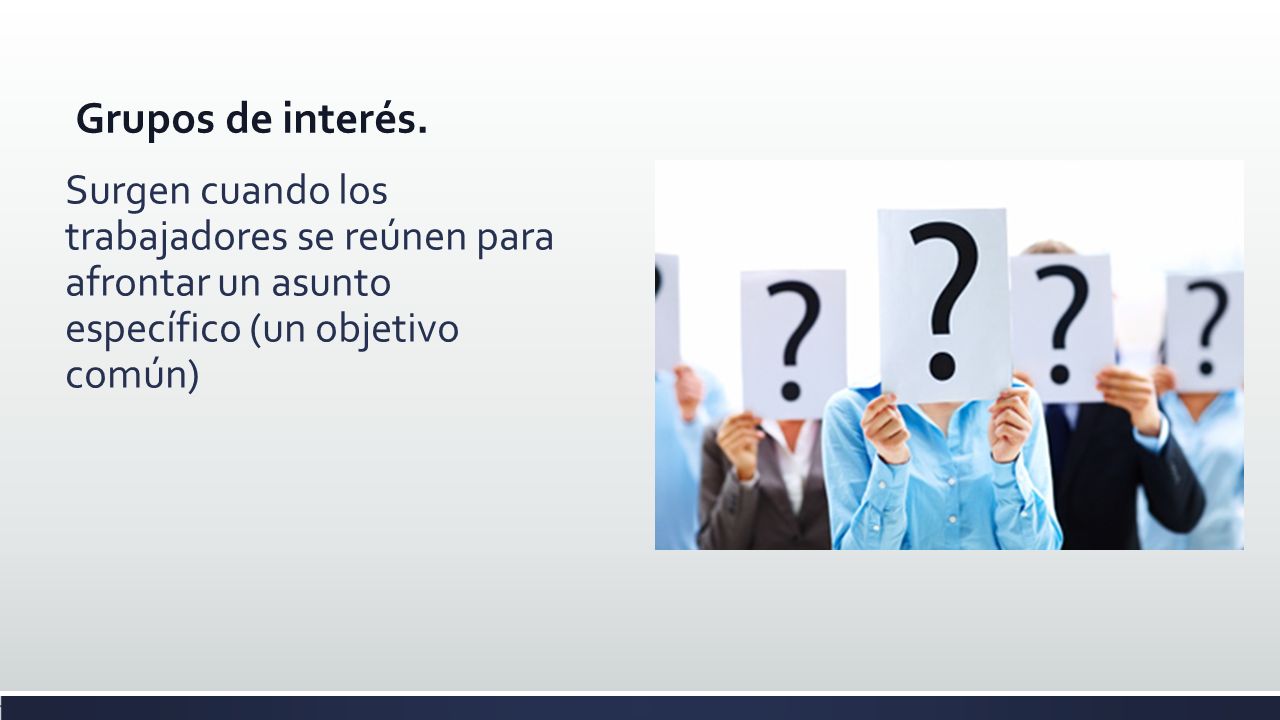 Grupos de interés.

Surgen cuando los trabajadores se reúnen para afrontar un asunto específico (un objetivo común)

?

?

?

?

?